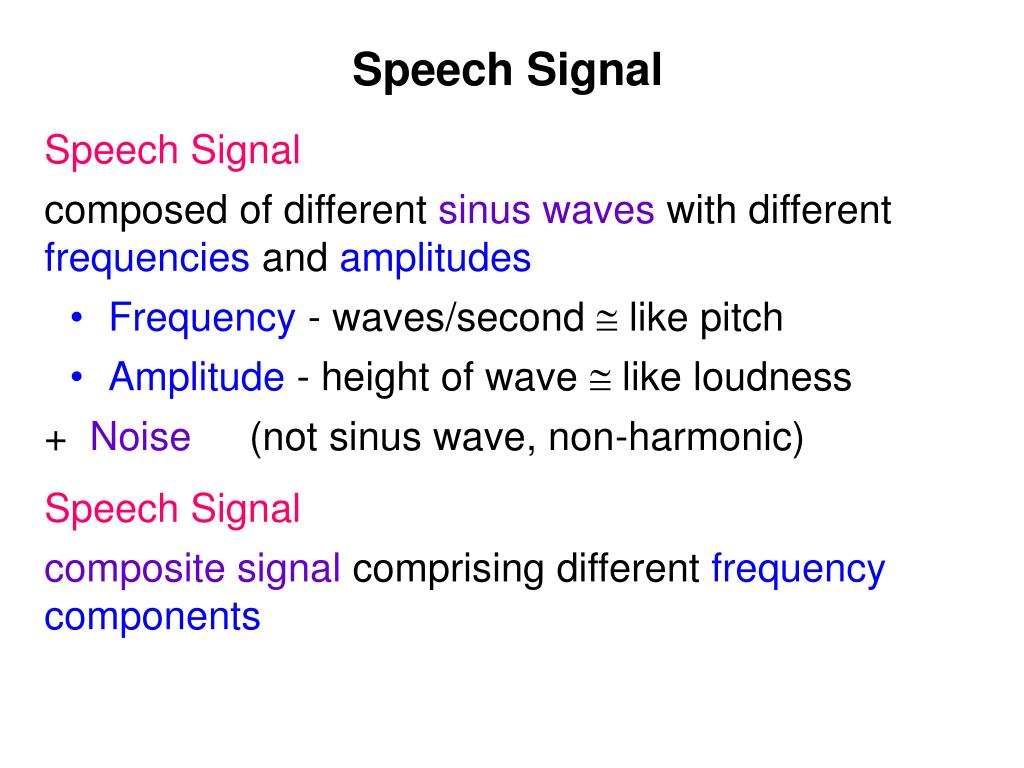 Speech Signal

Speech Signal

composed of different sinus waves with different frequencies and amplitudes

• Frequency - waves/second $\cong$ like pitch
• Amplitude - height of wave $\cong$ like loudness

+ Noise (not sinus wave, non-harmonic)

Speech Signal

composite signal comprising different frequency components